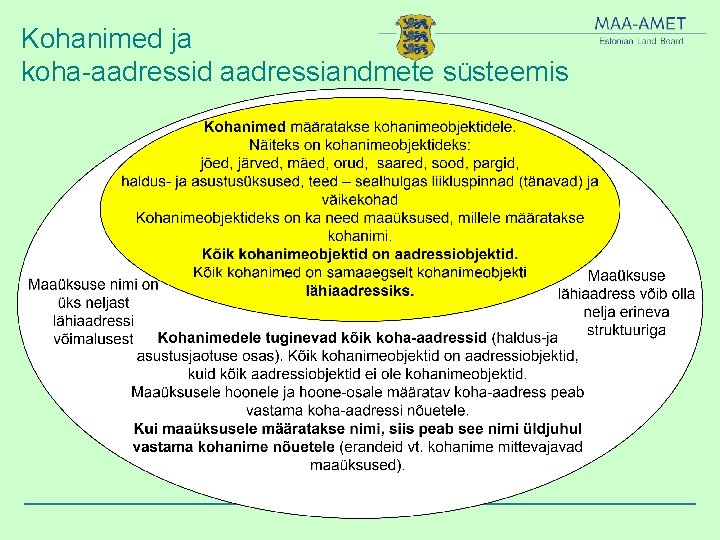 Kohanimed ja
koha-aadressid aadressiandmete süsteemis

MAA-AMET
Estonian Land Board

Kohanimed määratakse kohanimeobjektidele.
Näiteks on kohanimeobjektideks:
jõed, järved, mäed, orud, saared, sood, pargid,
haldus- ja asustusüksused, teed – sealhulgas liikluspinnad (tänavad) ja väikekohad
Kohanimeobjektideks on ka need maaüksused, millele määratakse kohanimi.
Kõik kohanimeobjektid on aadressiobjektid.
Kõik kohanimed on samaaegselt kohanimeobjekti lähiaadressiks.

Maaüksuse nimi on üks neljast lähiaadressi võimalusest

Maaüksuse lähiaadress võib olla nelja erineva struktuuriga

Kohanimedele tuginevad kõik koha-aadressid (haldus-ja asustusjaotuse osas). Kõik kohanimeobjektid on aadressiobjektid, kuid kõik aadressiobjektid ei ole kohanimeobjektid.
Maaüksusele hoonele ja hoone-osale määratav koha-aadress peab vastama koha-aadressi nõuetele.
Kui maaüksusele määratakse nimi, siis peab see nimi üldjuhul vastama kohanime nõuetele (erandeid vt. kohanime mittevajavad maaüksused).